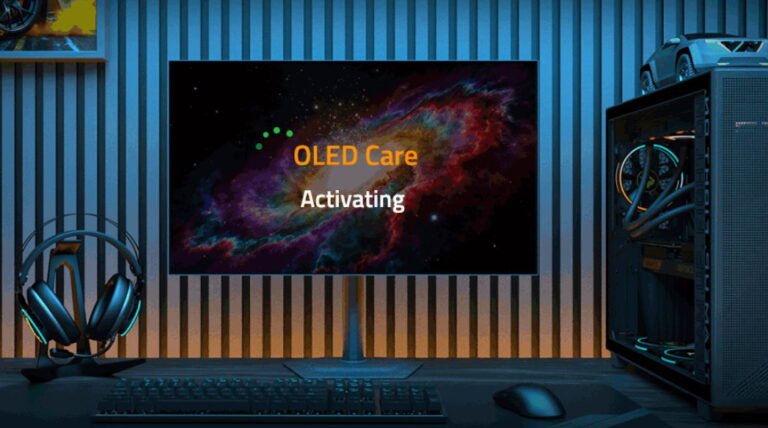 OLED Care
Activating